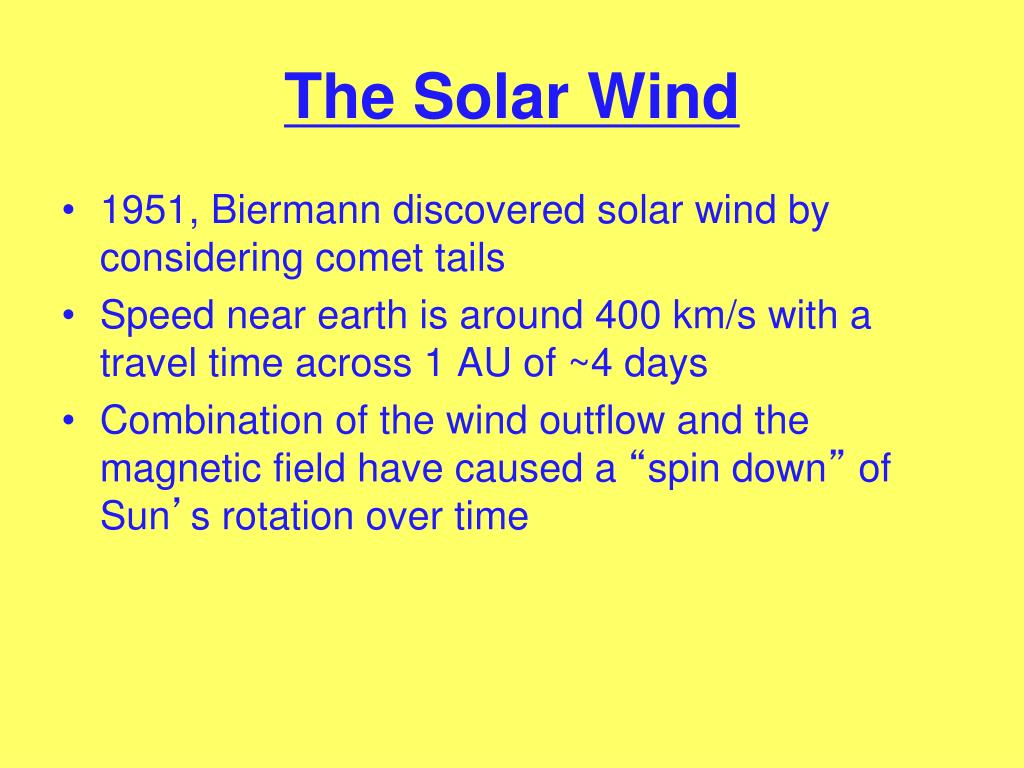 The Solar Wind

• 1951, Biermann discovered solar wind by considering comet tails
• Speed near earth is around 400 km/s with a travel time across 1 AU of ~4 days
• Combination of the wind outflow and the magnetic field have caused a “spin down” of Sun’s rotation over time